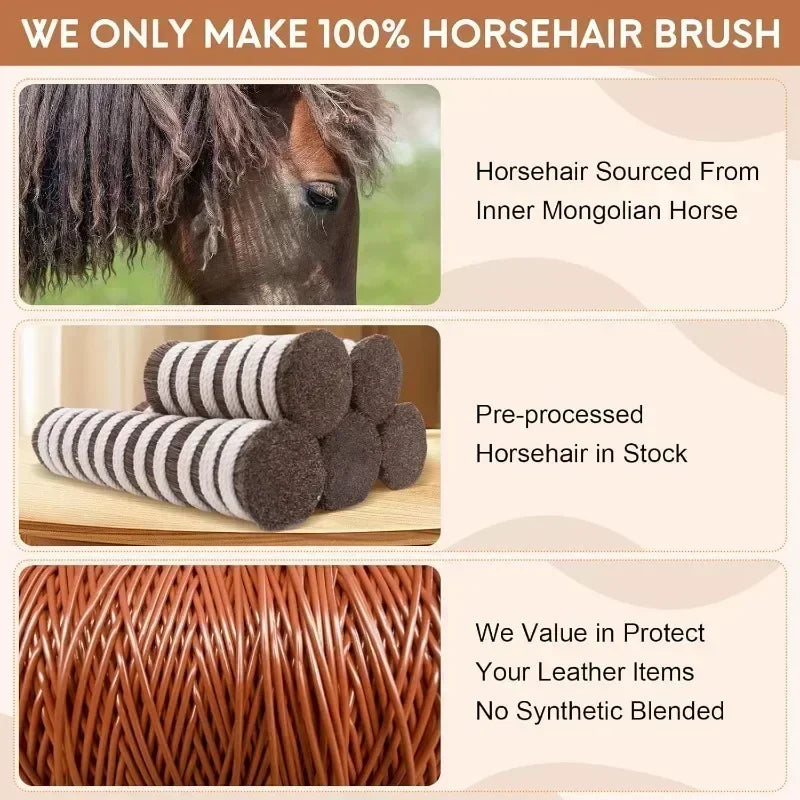 WE ONLY MAKE 100% HORSEHAIR BRUSH

Horsehair Sourced From Inner Mongolian Horse

Pre-processed Horsehair in Stock

We Value in Protect Your Leather Items No Synthetic Blended